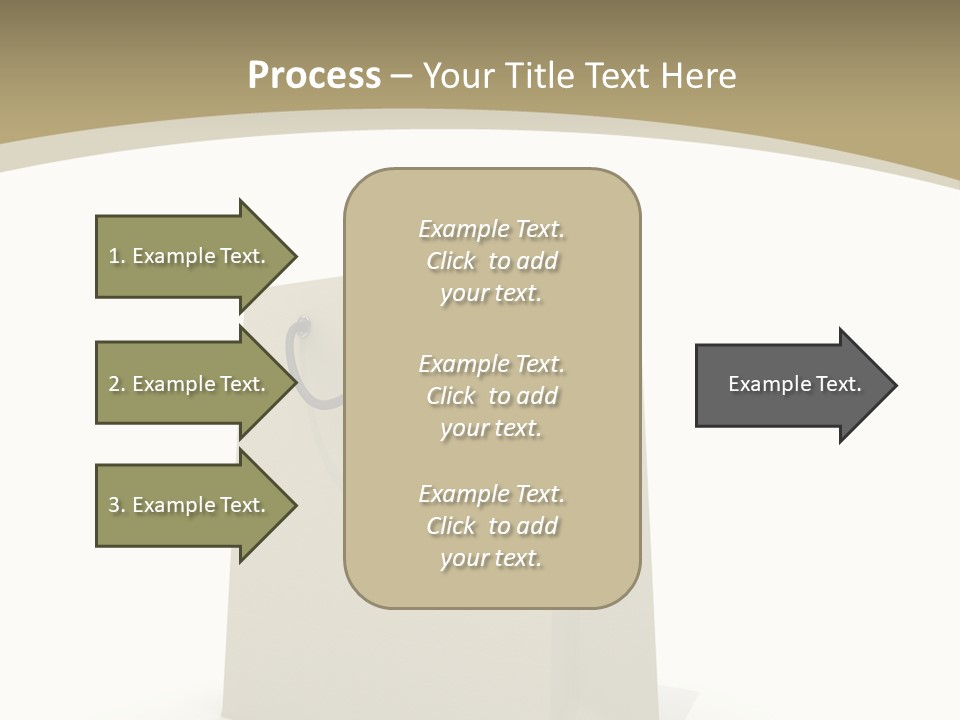 Process – Your Title Text Here

1. Example Text.

2. Example Text.

3. Example Text.

Example Text. Click to add your text.

Example Text. Click to add your text.

Example Text. Click to add your text.

Example Text.